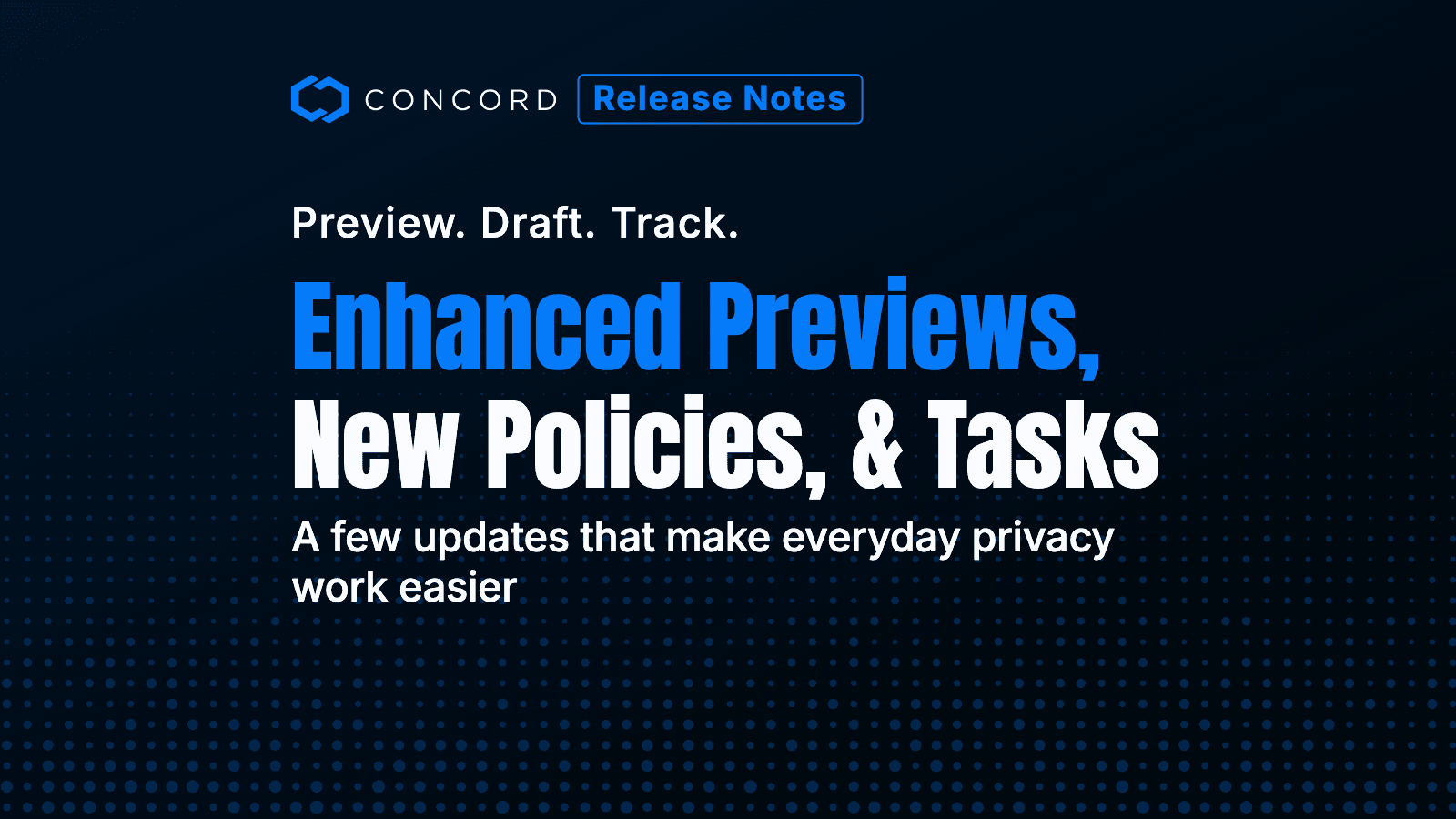 CONCORD Release Notes

Preview. Draft. Track.

Enhanced Previews, New Policies, & Tasks

A few updates that make everyday privacy work easier